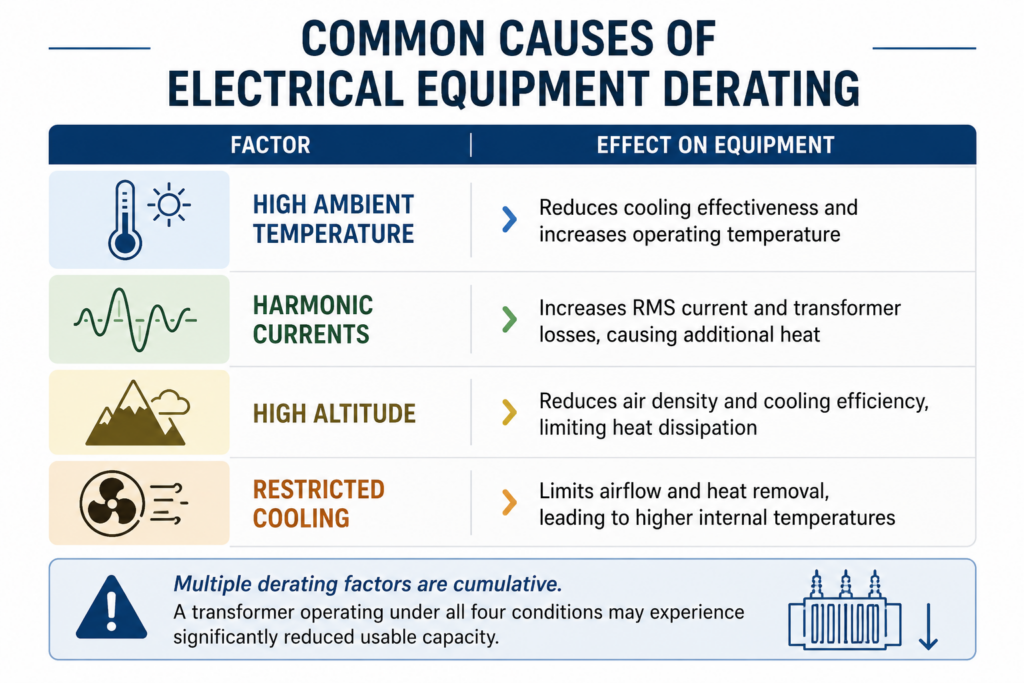 COMMON CAUSES OF ELECTRICAL EQUIPMENT DERATING

| FACTOR | EFFECT ON EQUIPMENT |
|---|---|
| HIGH AMBIENT TEMPERATURE | Reduces cooling effectiveness and increases operating temperature |
| HARMONIC CURRENTS | Increases RMS current and transformer losses, causing additional heat |
| HIGH ALTITUDE | Reduces air density and cooling efficiency, limiting heat dissipation |
| RESTRICTED COOLING | Limits airflow and heat removal, leading to higher internal temperatures |

Multiple derating factors are cumulative.
A transformer operating under all four conditions may experience significantly reduced usable capacity.